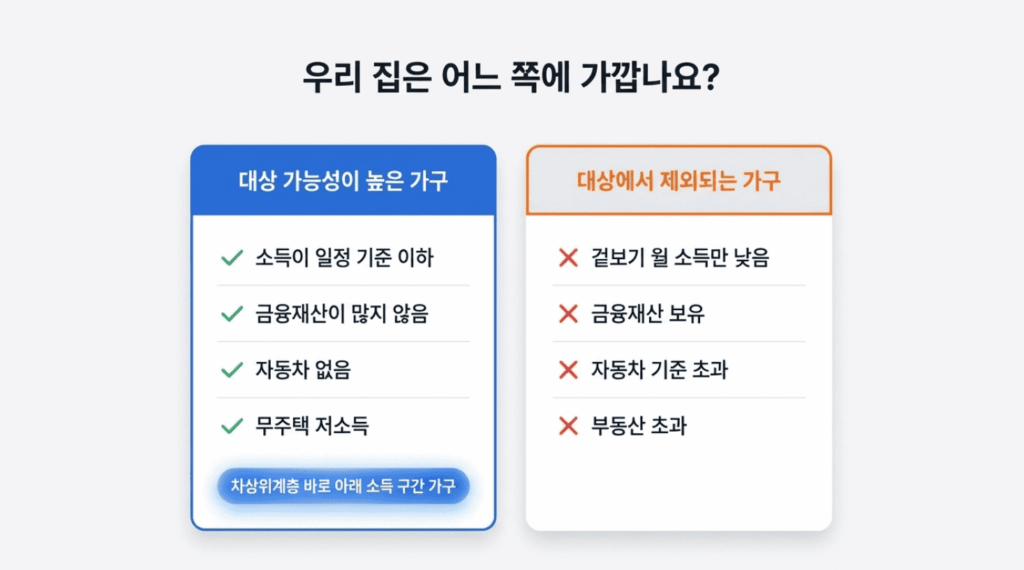 우리 집은 어느 쪽에 가깝나요?

대상 가능성이 높은 가구

소득이 일정 기준 이하

금융재산이 많지 않음

자동차 없음

무주택 저소득

차상위계층 바로 아래 소득 구간 가구

대상에서 제외되는 가구

겉보기 월 소득만 낮음

금융재산 보유

자동차 기준 초과

부동산 초과